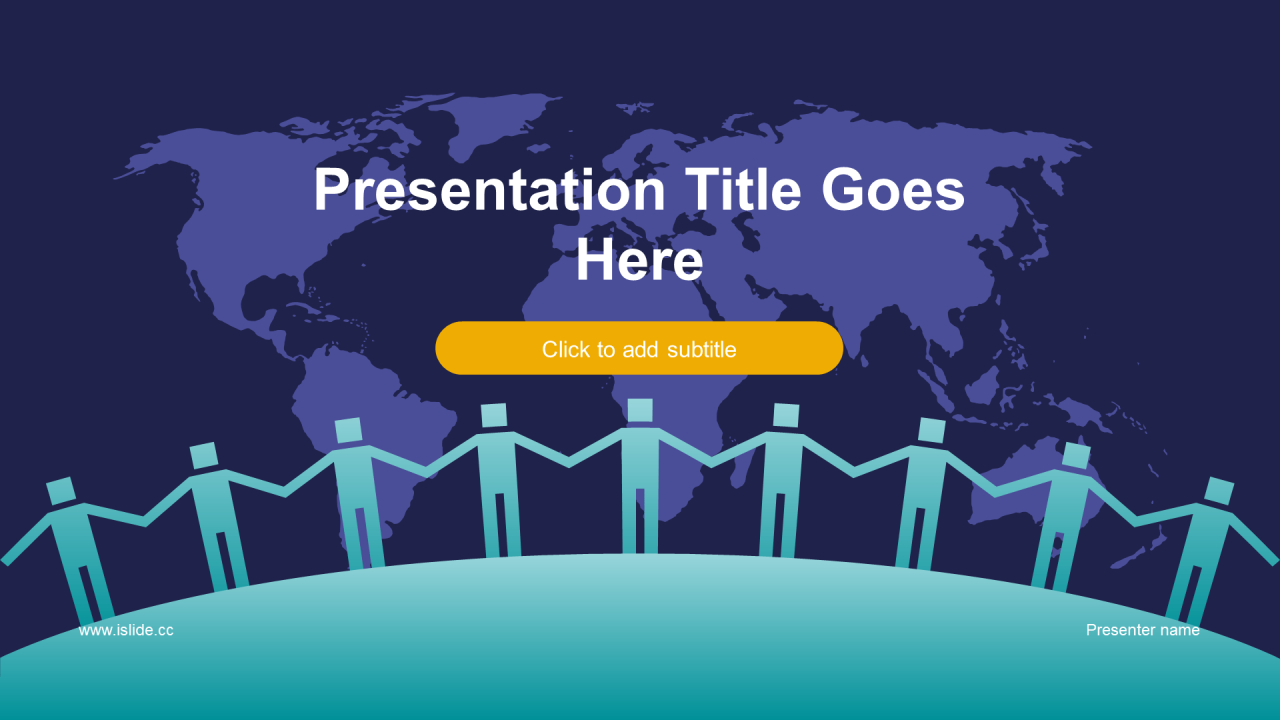 Presentation Title Goes Here

Click to add subtitle

www.islide.cc

Presenter name